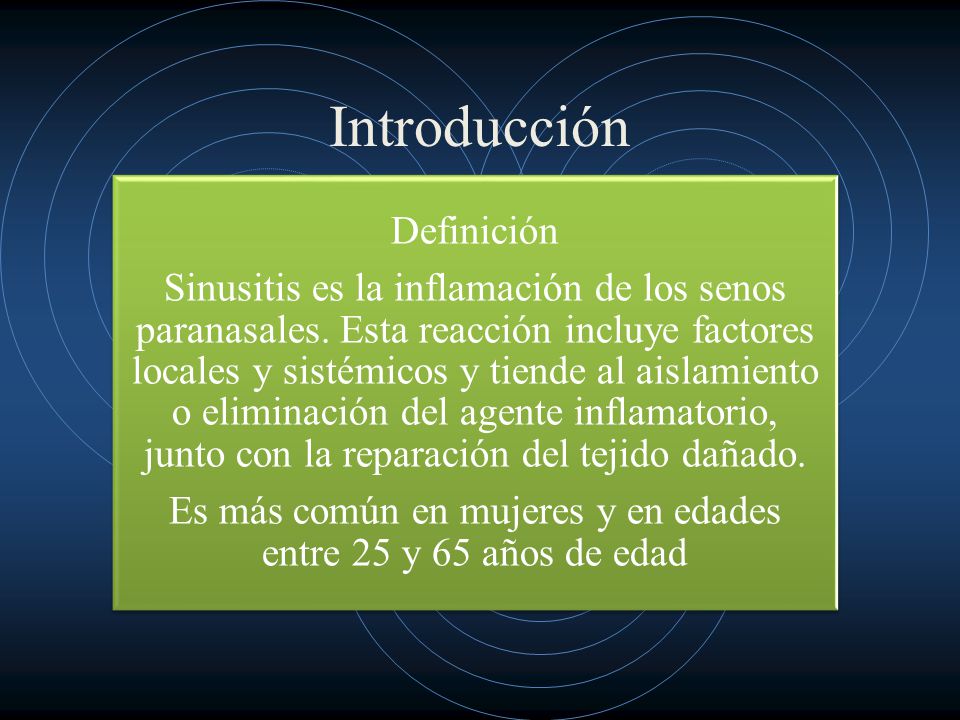 Introducción

Definición

Sinusitis es la inflamación de los senos paranasales. Esta reacción incluye factores locales y sistémicos y tiende al aislamiento o eliminación del agente inflamatorio, junto con la reparación del tejido dañado.

Es más común en mujeres y en edades entre 25 y 65 años de edad